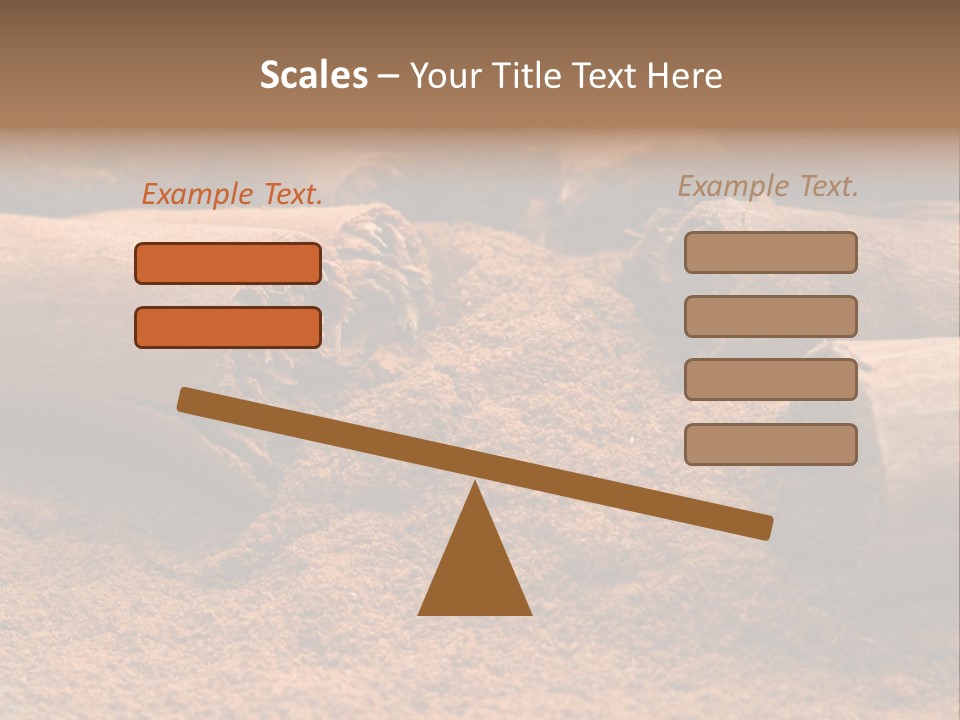 Scales – Your Title Text Here

Example Text.

Example Text.